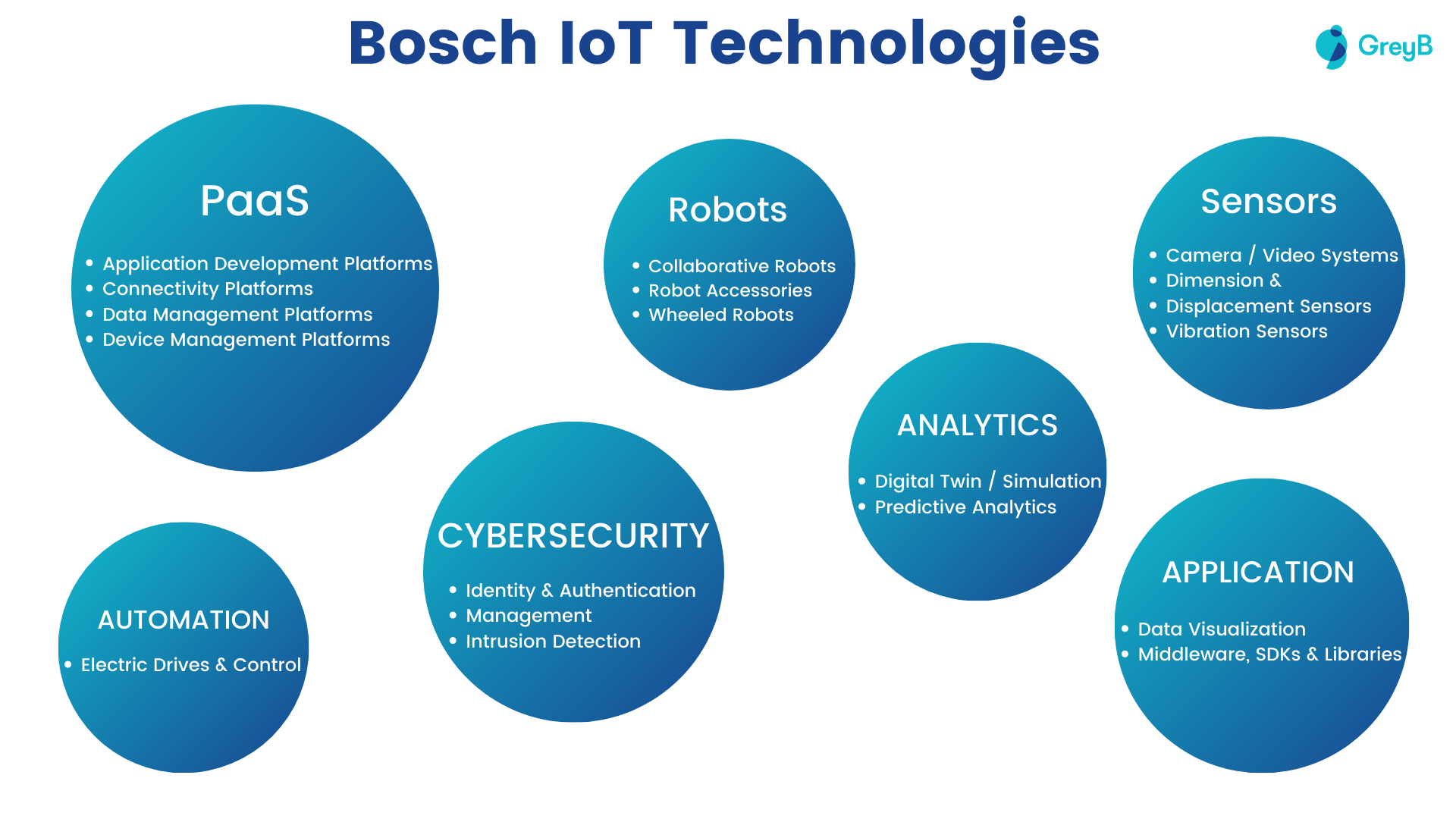 Bosch IoT Technologies

GreyB

PaaS

- Application Development Platforms
- Connectivity Platforms
- Data Management Platforms
- Device Management Platforms

Robots

- Collaborative Robots
- Robot Accessories
- Wheeled Robots

Sensors

- Camera / Video Systems
- Dimension &
- Displacement Sensors
- Vibration Sensors

ANALYTICS

- Digital Twin / Simulation
- Predictive Analytics

CYBERSECURITY

- Identity & Authentication
- Management
- Intrusion Detection

AUTOMATION

- Electric Drives & Control

APPLICATION

- Data Visualization
- Middleware, SDKs & Libraries